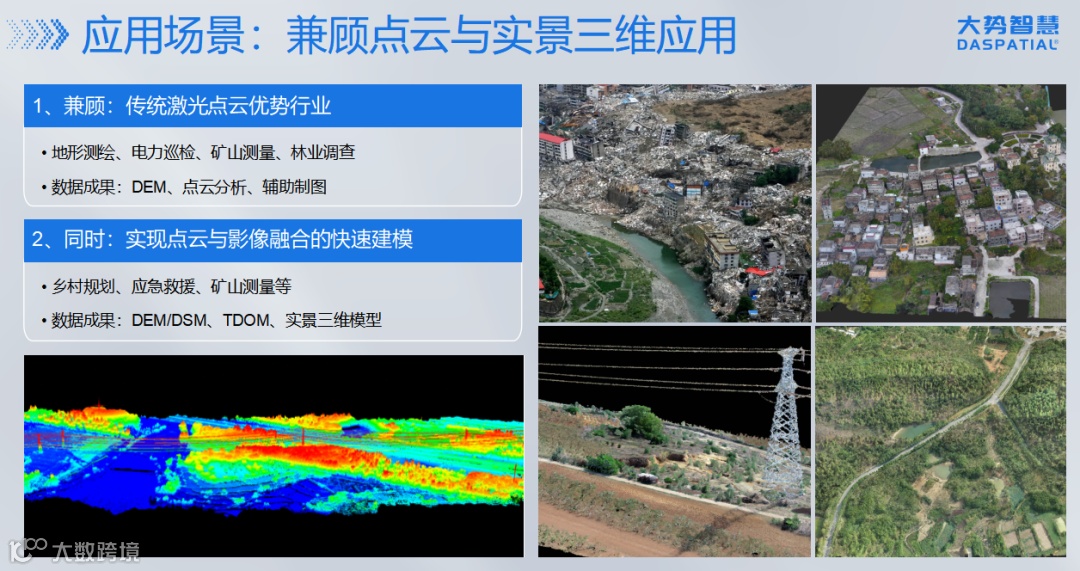 应用场景：兼顾点云与实景三维应用

大势智慧
DASPATIAL

1、兼顾：传统激光点云优势行业

• 地形测绘、电力巡检、矿山测量、林业调查
• 数据成果：DEM、点云分析、辅助制图

2、同时：实现点云与影像融合的快速建模

• 乡村规划、应急救援、矿山测量等
• 数据成果：DEM/DSM、TDOM、实景三维模型

大数跨境